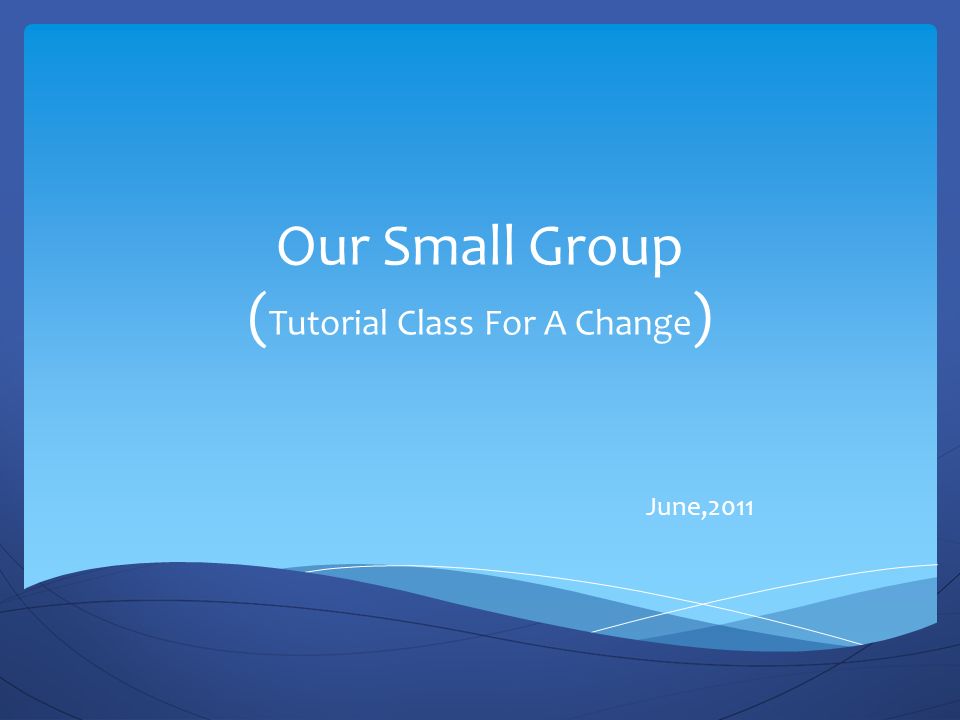 Our Small Group
(Tutorial Class For A Change)

June,2011